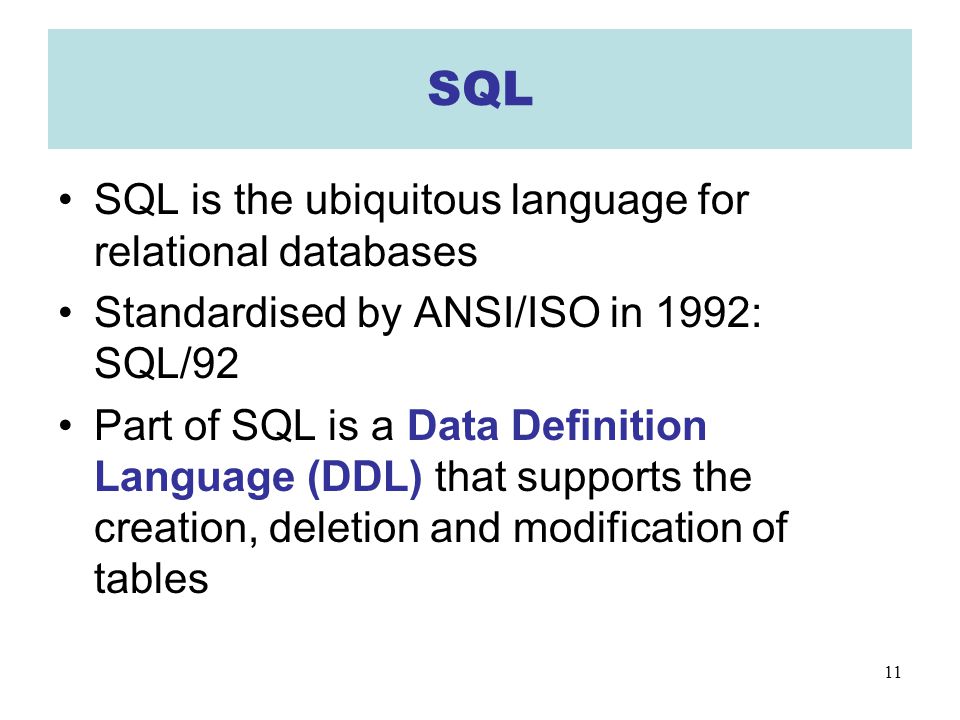 SQL

• SQL is the ubiquitous language for relational databases
• Standardised by ANSI/ISO in 1992: SQL/92
• Part of SQL is a Data Definition Language (DDL) that supports the creation, deletion and modification of tables

11